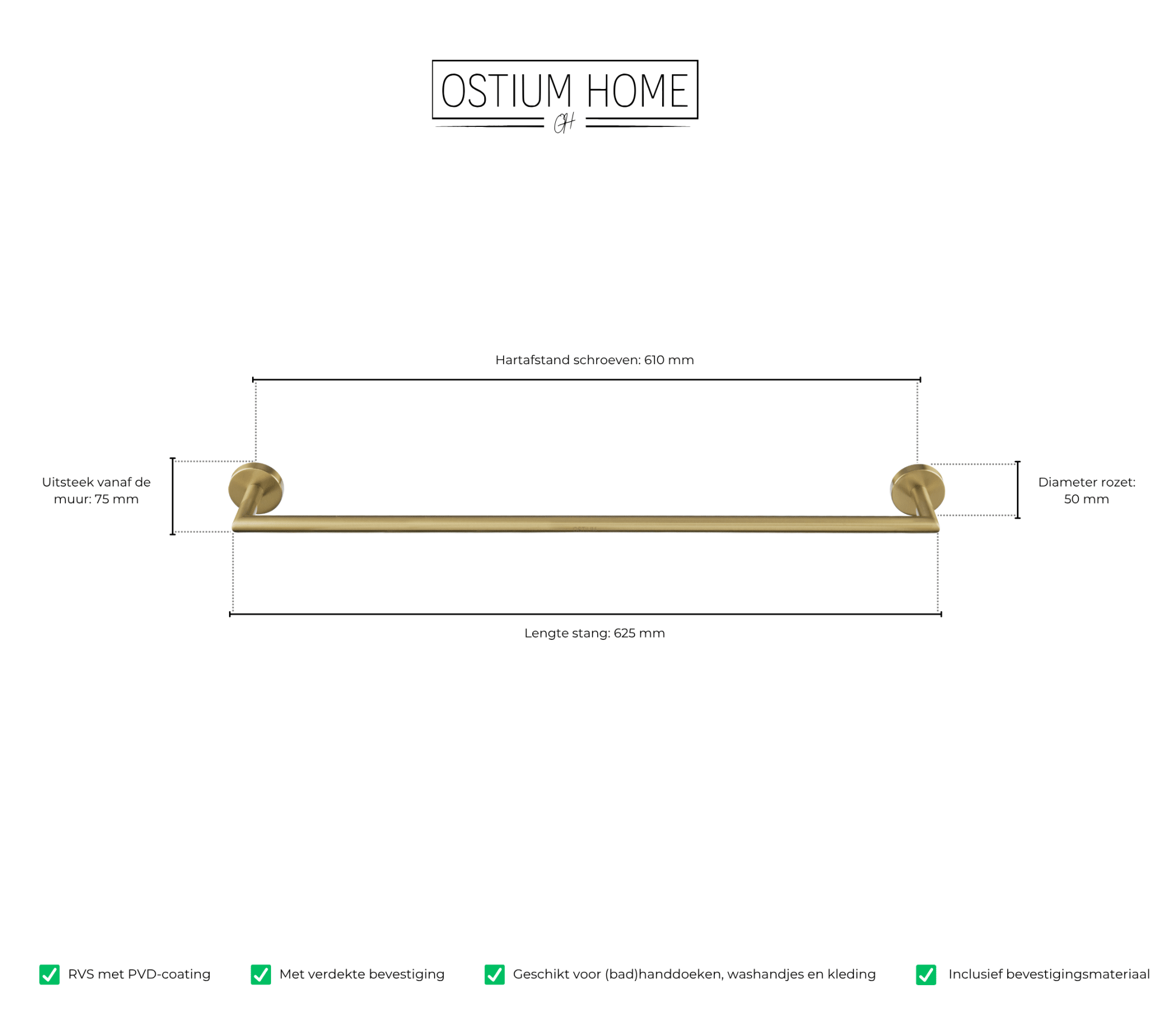 OSTIUM HOME
OH

Hartafstand schroeven: 610 mm

Uitsteek vanaf de muur: 75 mm

Diameter rozet: 50 mm

Lengte stang: 625 mm

RVS met PVD-coating

Met verdekte bevestiging

Geschikt voor (bad)handdoeken, washandjes en kleding

Inclusief bevestigingsmateriaal